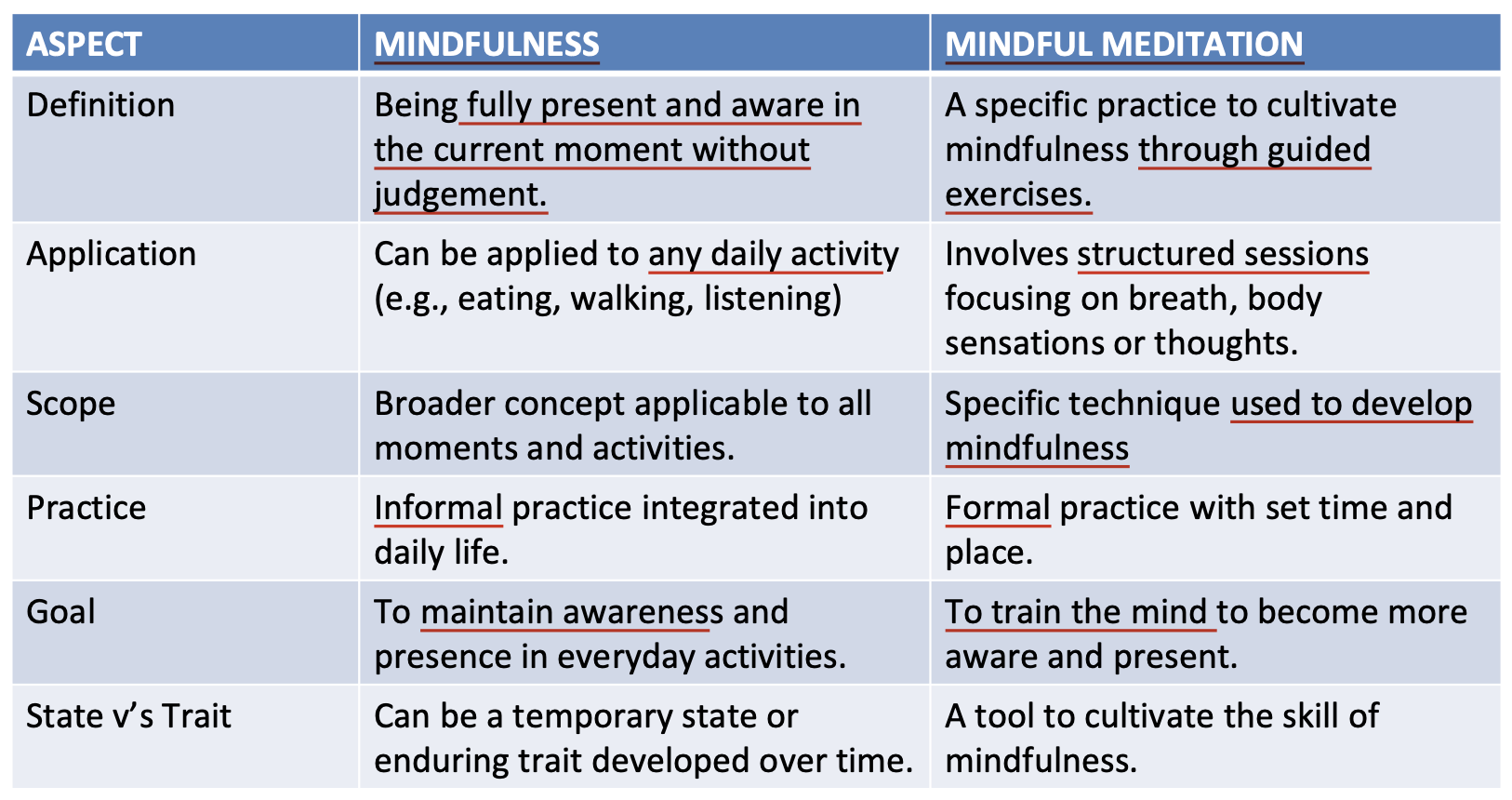 | ASPECT | MINDFULNESS | MINDFUL MEDITATION |
|---|---|---|
| Definition | Being fully present and aware in the current moment without judgement. | A specific practice to cultivate mindfulness through guided exercises. |
| Application | Can be applied to any daily activity (e.g., eating, walking, listening) | Involves structured sessions focusing on breath, body sensations or thoughts. |
| Scope | Broader concept applicable to all moments and activities. | Specific technique used to develop mindfulness |
| Practice | Informal practice integrated into daily life. | Formal practice with set time and place. |
| Goal | To maintain awareness and presence in everyday activities. | To train the mind to become more aware and present. |
| State v's Trait | Can be a temporary state or enduring trait developed over time. | A tool to cultivate the skill of mindfulness. |